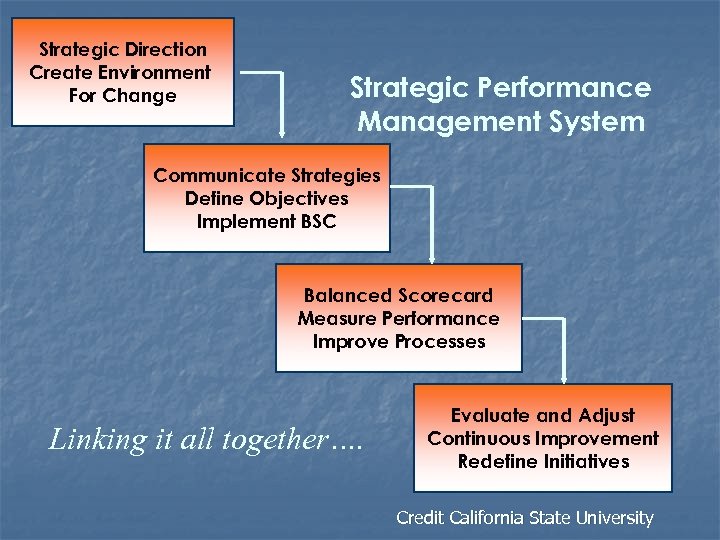 Strategic Direction
Create Environment
For Change

Strategic Performance
Management System

Communicate Strategies
Define Objectives
Implement BSC

Balanced Scorecard
Measure Performance
Improve Processes

Evaluate and Adjust
Continuous Improvement
Redefine Initiatives

Linking it all together….

Credit California State University